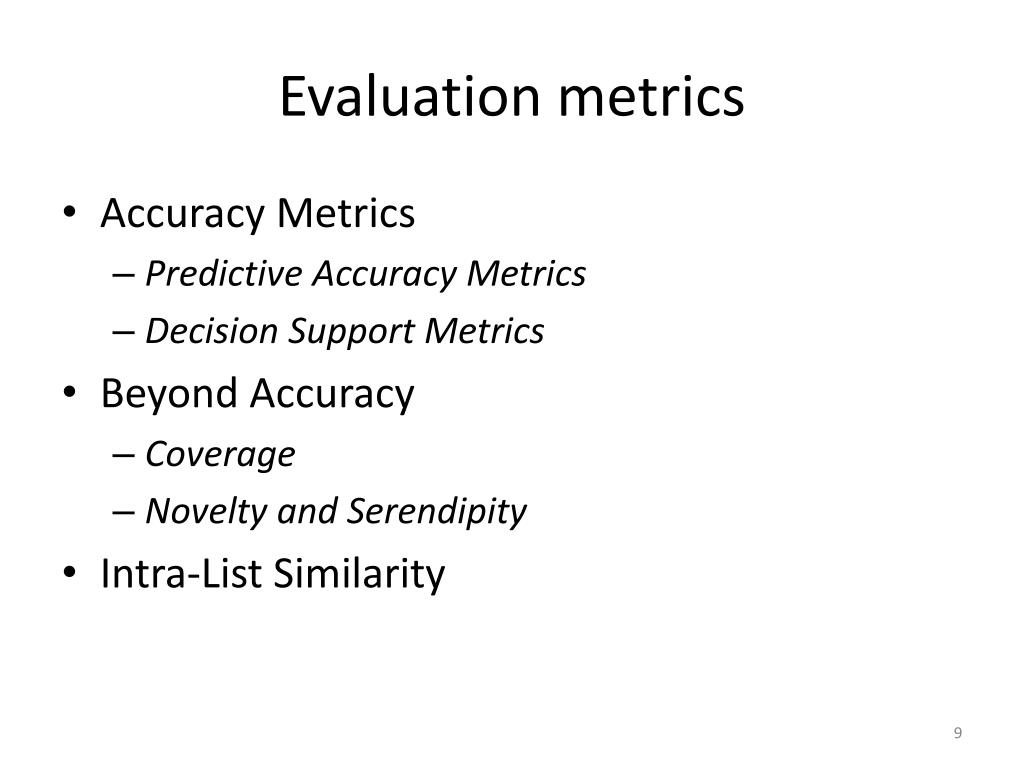 Evaluation metrics

• Accuracy Metrics
– Predictive Accuracy Metrics
– Decision Support Metrics
• Beyond Accuracy
– Coverage
– Novelty and Serendipity
• Intra-List Similarity

9